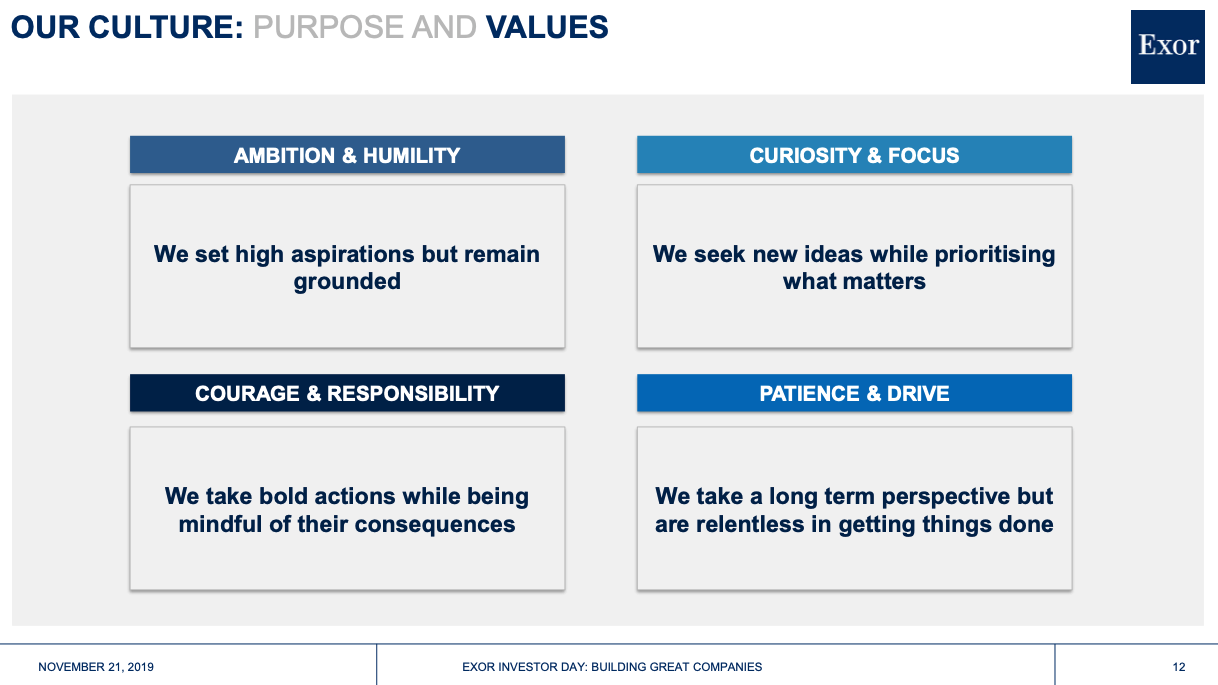 OUR CULTURE: PURPOSE AND VALUES

Exor

AMBITION & HUMILITY

We set high aspirations but remain grounded

CURIOSITY & FOCUS

We seek new ideas while prioritising what matters

COURAGE & RESPONSIBILITY

We take bold actions while being mindful of their consequences

PATIENCE & DRIVE

We take a long term perspective but are relentless in getting things done

NOVEMBER 21, 2019

EXOR INVESTOR DAY: BUILDING GREAT COMPANIES

12